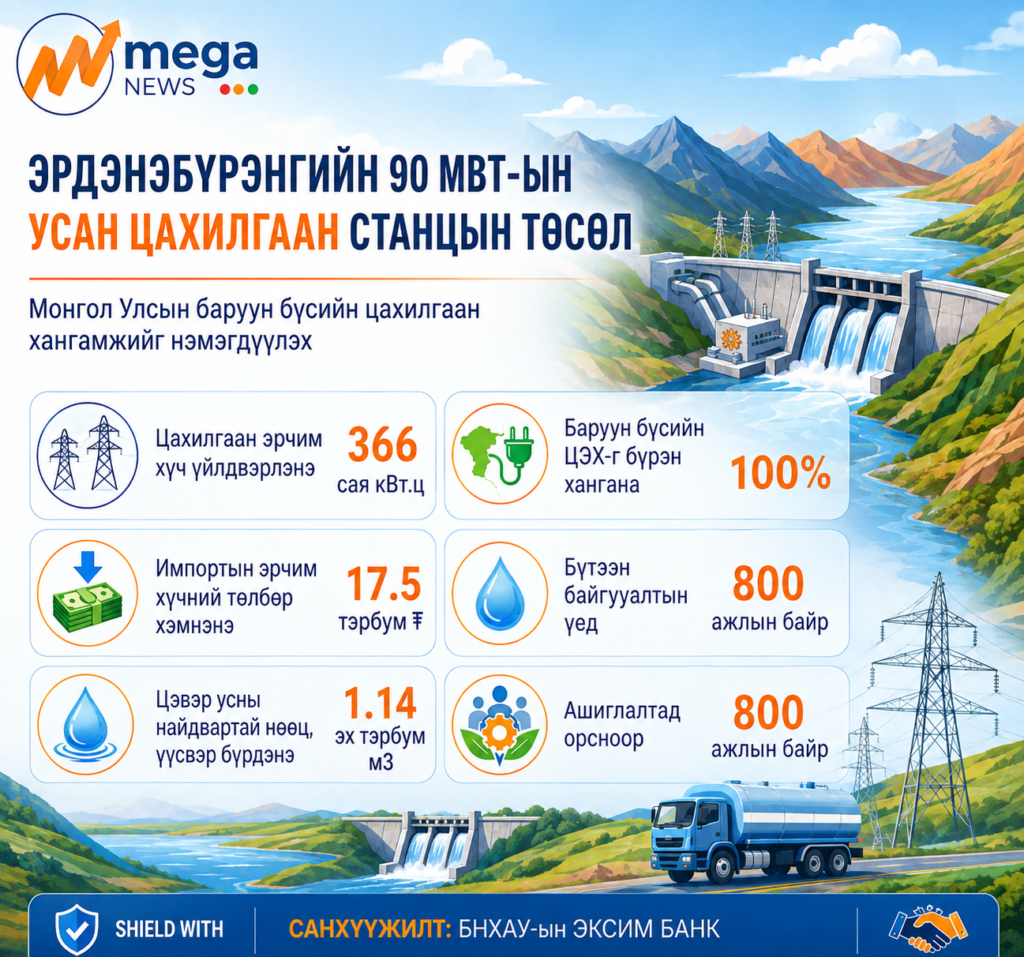 mega
NEWS

ЭРДЭНЭБҮРЭНГИЙН 90 МВТ-ЫН
УСАН ЦАХИЛГААН СТАНЦЫН ТӨСӨЛ

Монгол Улсын баруун бүсийн цахилгаан хангамжийг нэмэгдүүлэх

Цахилгаан эрчим хүч үйлдвэрлэнэ
366
сая кВт.ц

Баруун бүсийн ЦЭХ-г бүрэн хангана
100%

Импортын эрчим хүчний төлбөр хэмнэнэ
17.5
тэрбум ₮

Бүтээн байгуулалтын үед
800
ажлын байр

Цэвэр усны найдвартай нөөц, үүсвэр бүрдэнэ
1.14
эх тэрбум м3

Ашиглалтад орсноор
800
ажлын байр

SHIELD WITH
САНХҮҮЖИЛТ: БНХАУ-ын ЭКСИМ БАНК